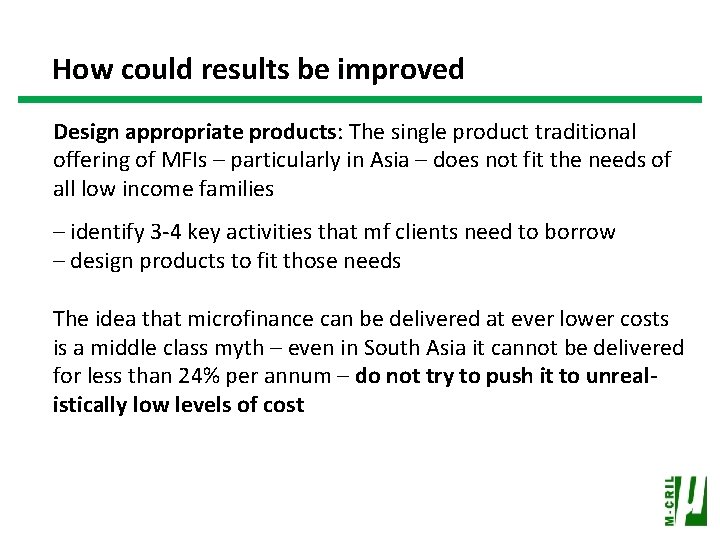 How could results be improved

Design appropriate products: The single product traditional offering of MFIs – particularly in Asia – does not fit the needs of all low income families

– identify 3-4 key activities that mf clients need to borrow
– design products to fit those needs

The idea that microfinance can be delivered at ever lower costs is a middle class myth – even in South Asia it cannot be delivered for less than 24% per annum – do not try to push it to unrealistically low levels of cost

M-CRIL